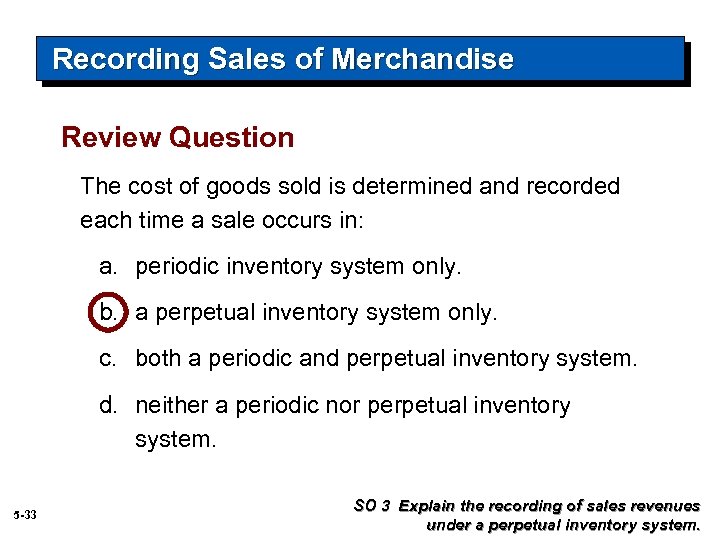 Recording Sales of Merchandise

Review Question

The cost of goods sold is determined and recorded each time a sale occurs in:

a. periodic inventory system only.

b. a perpetual inventory system only.

c. both a periodic and perpetual inventory system.

d. neither a periodic nor perpetual inventory system.

5-33

SO 3 Explain the recording of sales revenues under a perpetual inventory system.